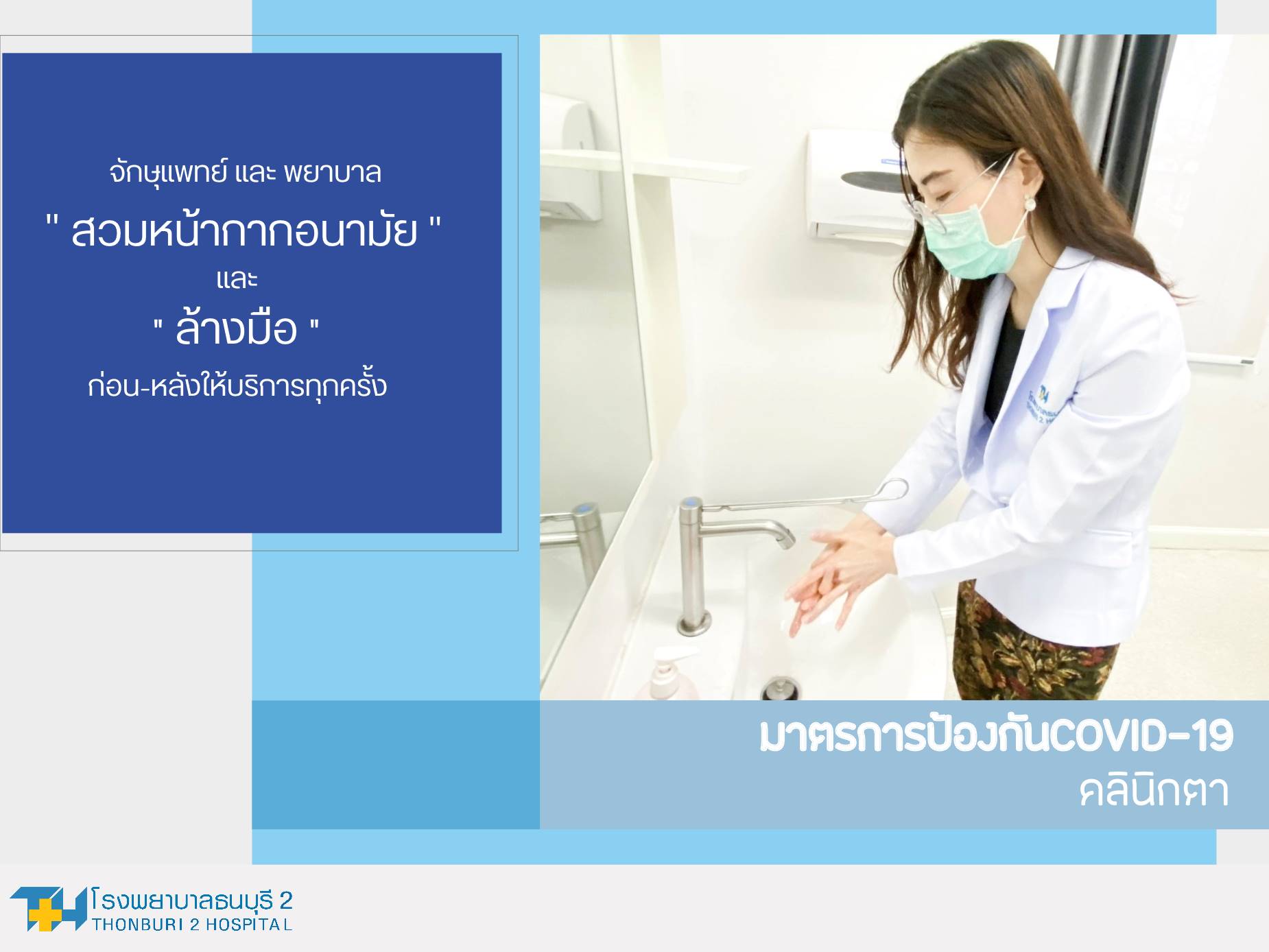 จักษุแพทย์ และ พยาบาล

" สวมหน้ากากอนามัย "

และ

" ล้างมือ "

ก่อน-หลังให้บริการทุกครั้ง

มาตรการป้องกันCOVID-19
คลินิกตา

โรงพยาบาลธนบุรี 2
THONBURI 2 HOSPITAL